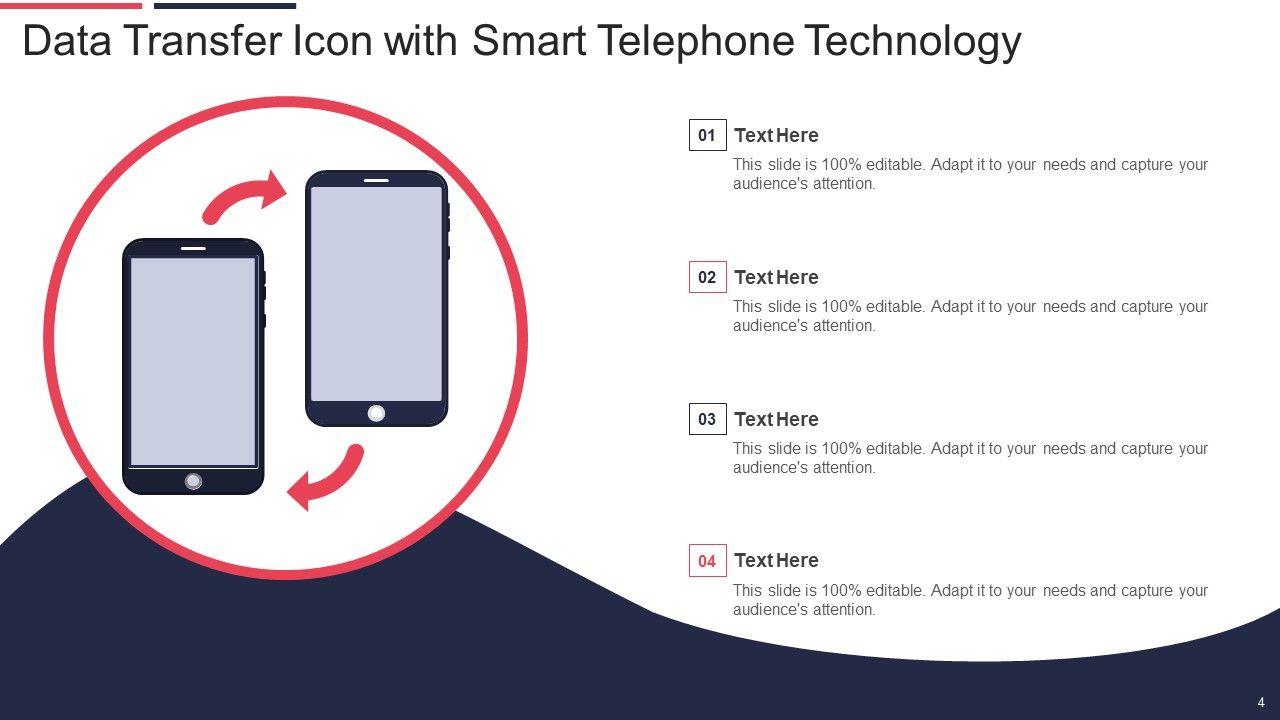 Data Transfer Icon with Smart Telephone Technology

01 Text Here
This slide is 100% editable. Adapt it to your needs and capture your audience's attention.

02 Text Here
This slide is 100% editable. Adapt it to your needs and capture your audience's attention.

03 Text Here
This slide is 100% editable. Adapt it to your needs and capture your audience's attention.

04 Text Here
This slide is 100% editable. Adapt it to your needs and capture your audience's attention.

4